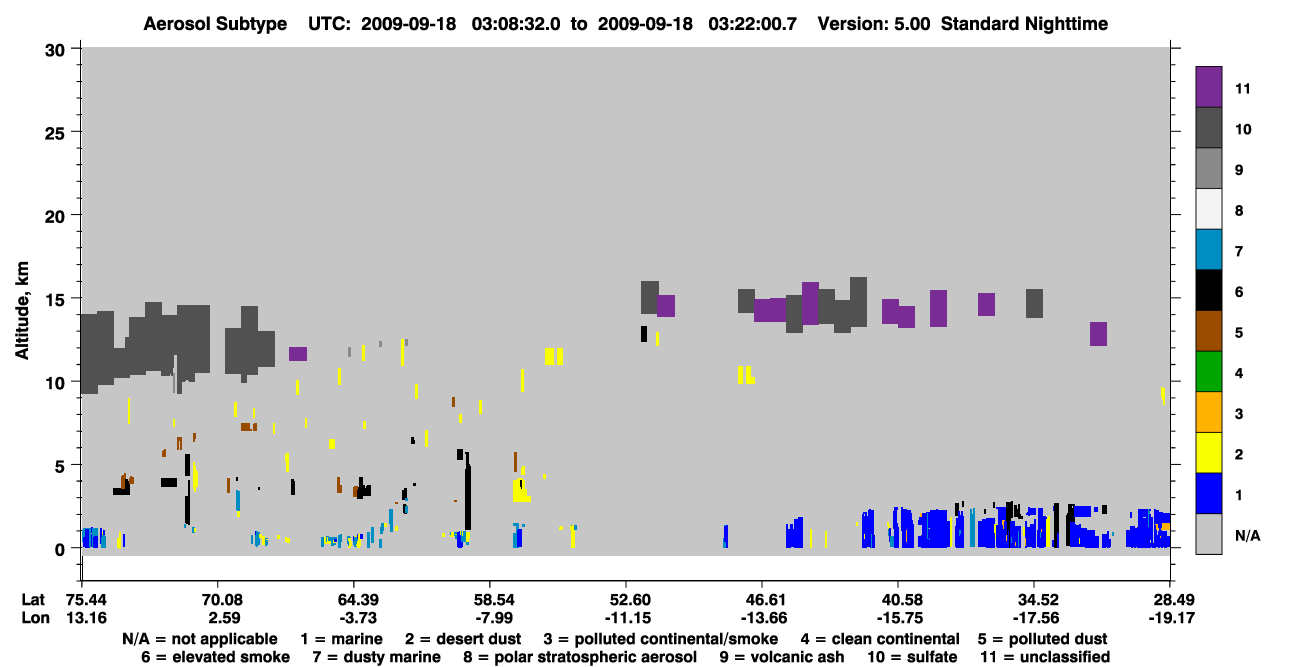 Aerosol Subtype UTC: 2009-09-18 03:08:32.0 to 2009-09-18 03:22:00.7 Version: 5.00 Standard Nighttime

Altitude, km

30
25
20
15
10
5
0

11
10
9
8
7
6
5
4
3
2
1
N/A

| Lat | 75.44 | 70.08 | 64.39 | 58.54 | 52.60 | 46.61 | 40.58 | 34.52 | 28.49 |
|---|---|---|---|---|---|---|---|---|---|
| Lon | 13.16 | 2.59 | -3.73 | -7.99 | -11.15 | -13.66 | -15.75 | -17.56 | -19.17 |

N/A = not applicable 1 = marine 2 = desert dust 3 = polluted continental/smoke 4 = clean continental 5 = polluted dust
6 = elevated smoke 7 = dusty marine 8 = polar stratospheric aerosol 9 = volcanic ash 10 = sulfate 11 = unclassified